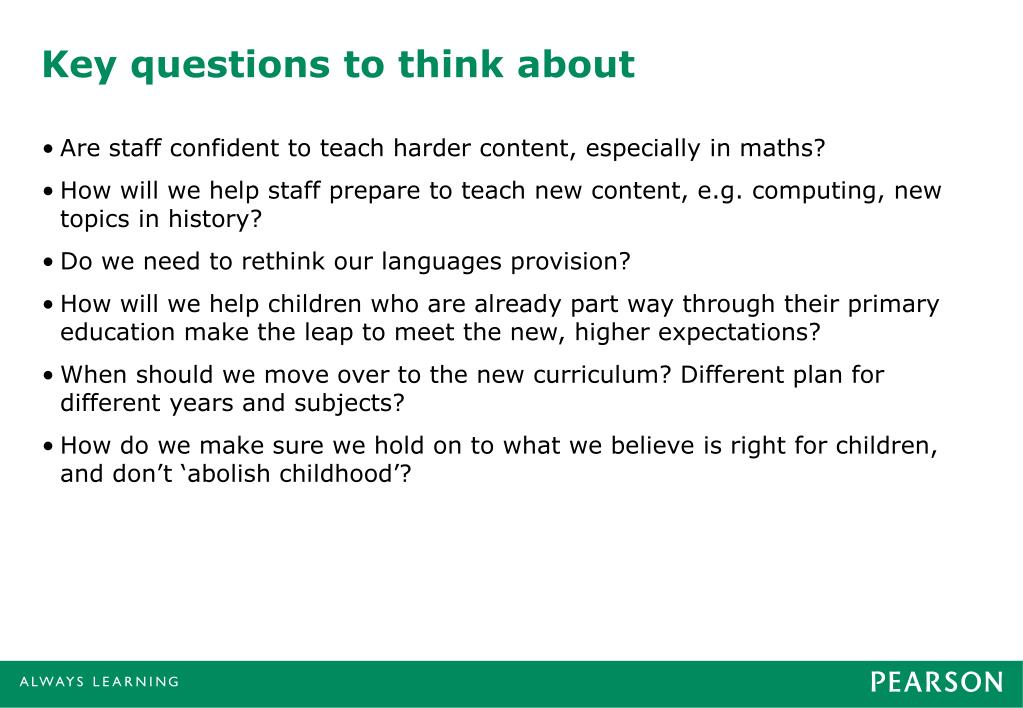 Key questions to think about

• Are staff confident to teach harder content, especially in maths?

• How will we help staff prepare to teach new content, e.g. computing, new topics in history?

• Do we need to rethink our languages provision?

• How will we help children who are already part way through their primary education make the leap to meet the new, higher expectations?

• When should we move over to the new curriculum? Different plan for different years and subjects?

• How do we make sure we hold on to what we believe is right for children, and don't 'abolish childhood'?

ALWAYS LEARNING

PEARSON